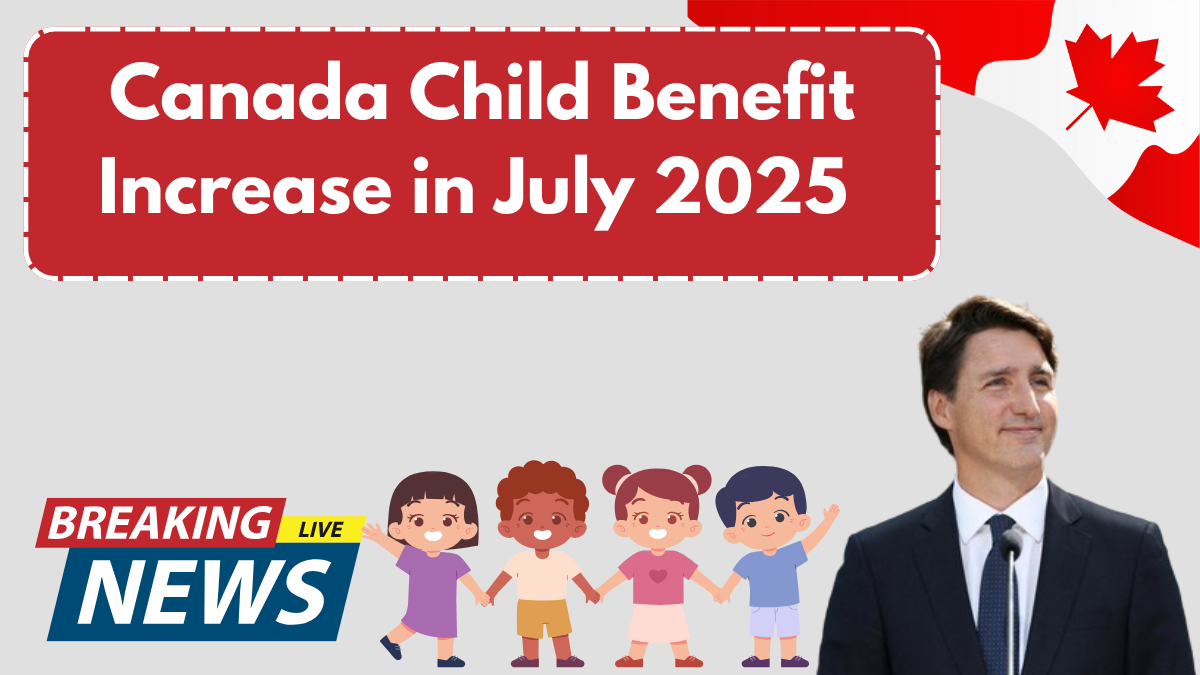 Canada Child Benefit Increase in July 2025

BREAKING LIVE
NEWS